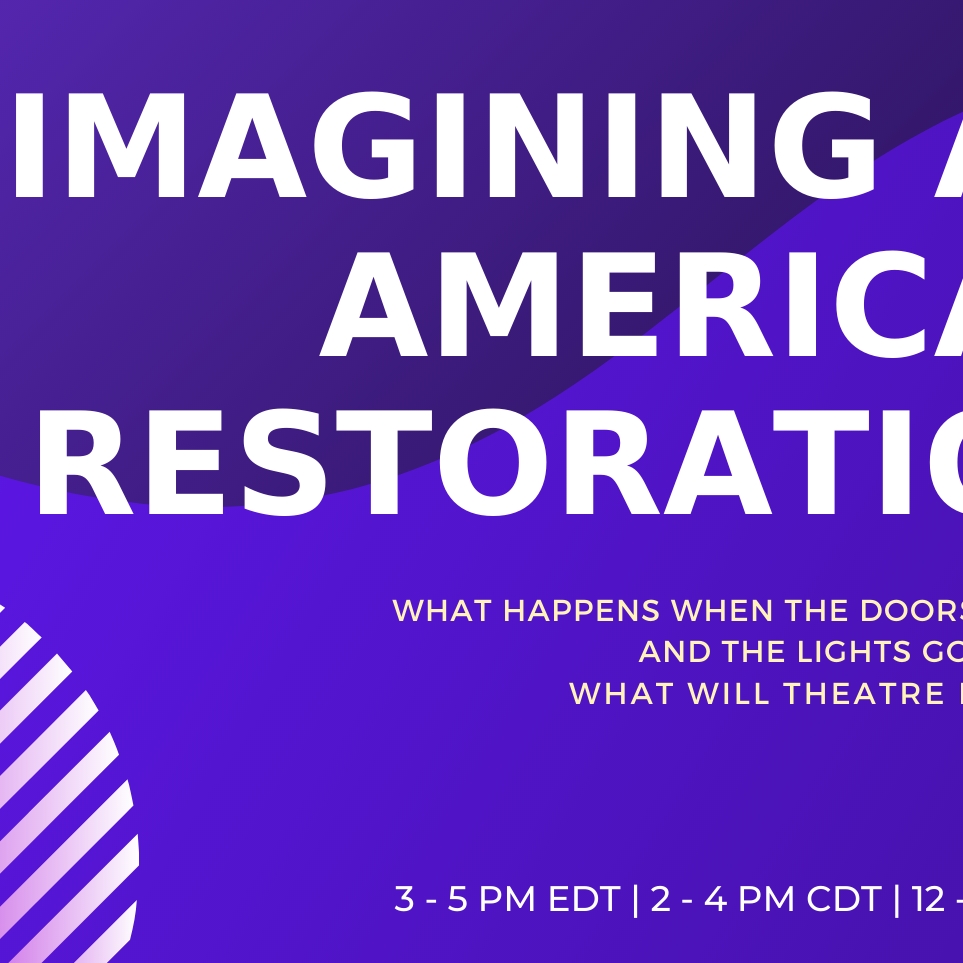 IMAGINING A
AMERICA
RESTORATIO

WHAT HAPPENS WHEN THE DOORS
AND THE LIGHTS GO
WHAT WILL THEATRE

3 - 5 PM EDT | 2 - 4 PM CDT | 12 -